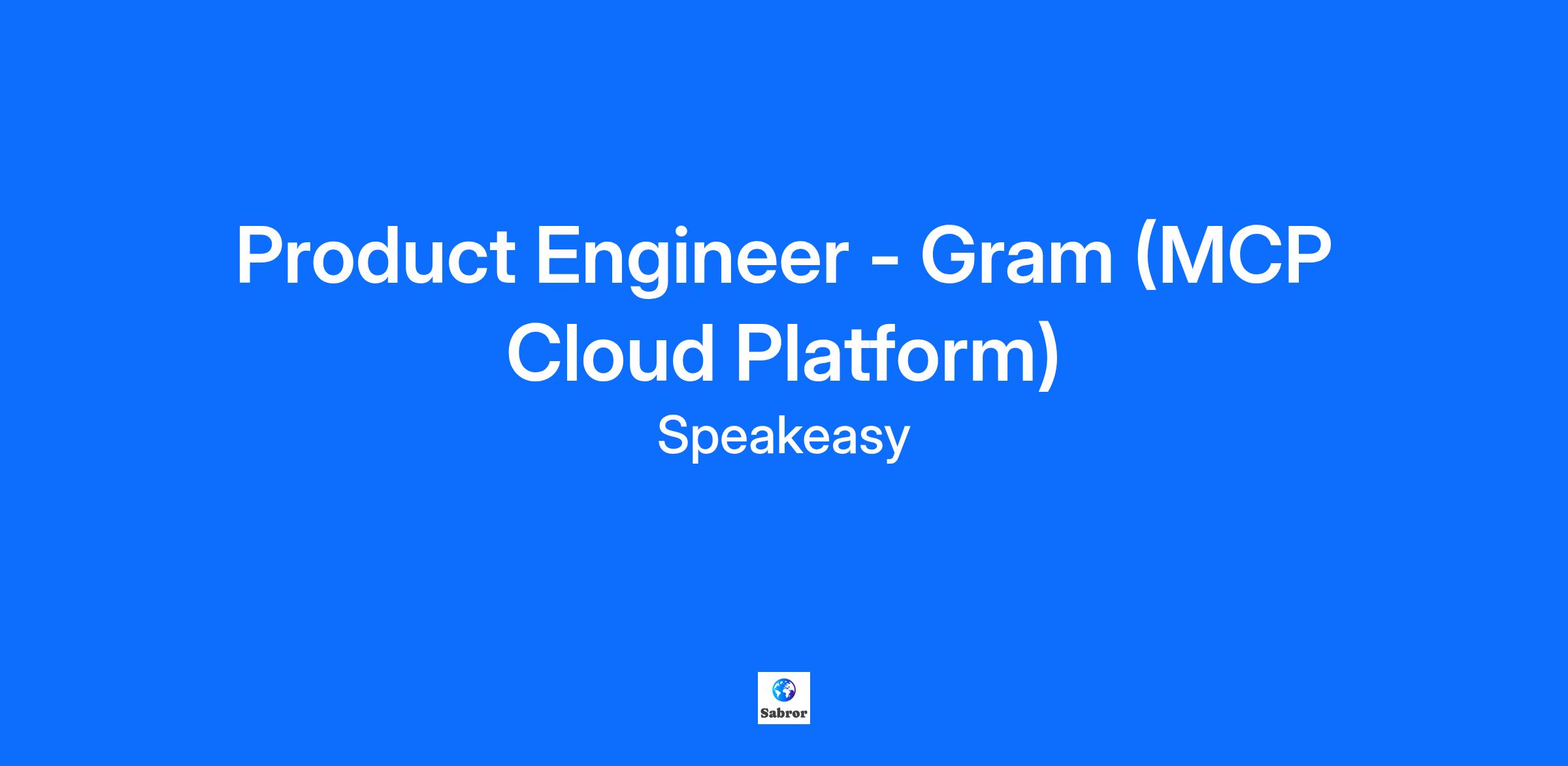 Product Engineer - Gram (MCP Cloud Platform)

Speakeasy

Sabror